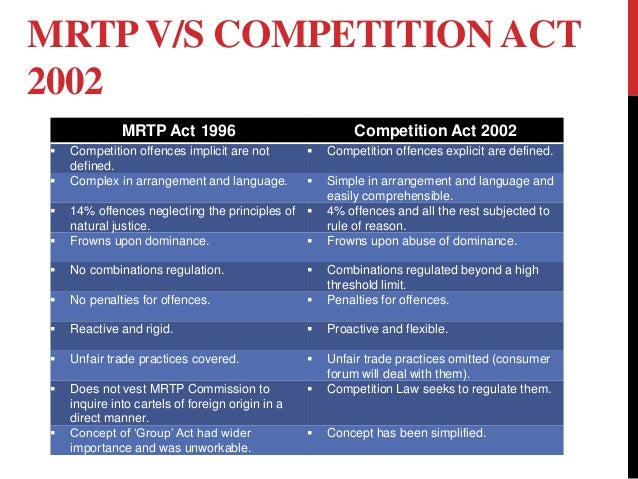 MRTP V/S COMPETITION ACT 2002

| MRTP Act 1996 | Competition Act 2002 |
|---|---|
| ▪ Competition offences implicit are not defined. | ▪ Competition offences explicit are defined. |
| ▪ Complex in arrangement and language. | ▪ Simple in arrangement and language and easily comprehensible. |
| ▪ 14% offences neglecting the principles of natural justice. | ▪ 4% offences and all the rest subjected to rule of reason. |
| ▪ Frowns upon dominance. | ▪ Frowns upon abuse of dominance. |
| ▪ No combinations regulation. | ▪ Combinations regulated beyond a high threshold limit. |
| ▪ No penalties for offences. | ▪ Penalties for offences. |
| ▪ Reactive and rigid. | ▪ Proactive and flexible. |
| ▪ Unfair trade practices covered. | ▪ Unfair trade practices omitted (consumer forum will deal with them). |
| ▪ Does not vest MRTP Commission to inquire into cartels of foreign origin in a direct manner. | ▪ Competition Law seeks to regulate them. |
| ▪ Concept of 'Group' Act had wider importance and was unworkable. | ▪ Concept has been simplified. |